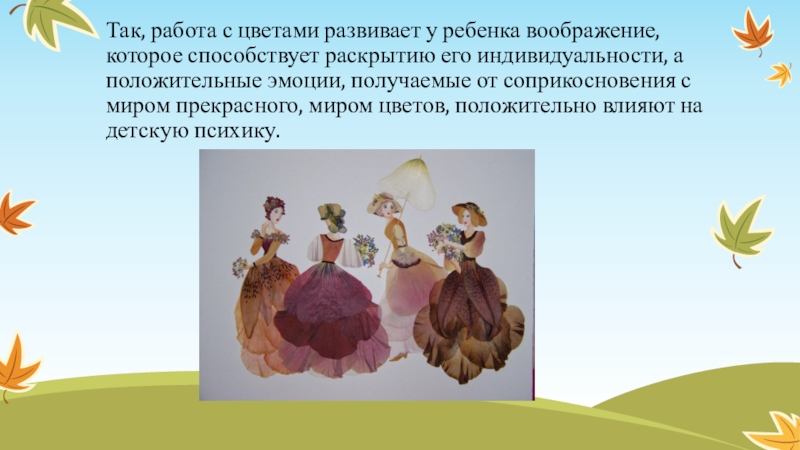 Так, работа с цветами развивает у ребенка воображение, которое способствует раскрытию его индивидуальности, а положительные эмоции, получаемые от соприкосновения с миром прекрасного, миром цветов, положительно влияют на детскую психику.